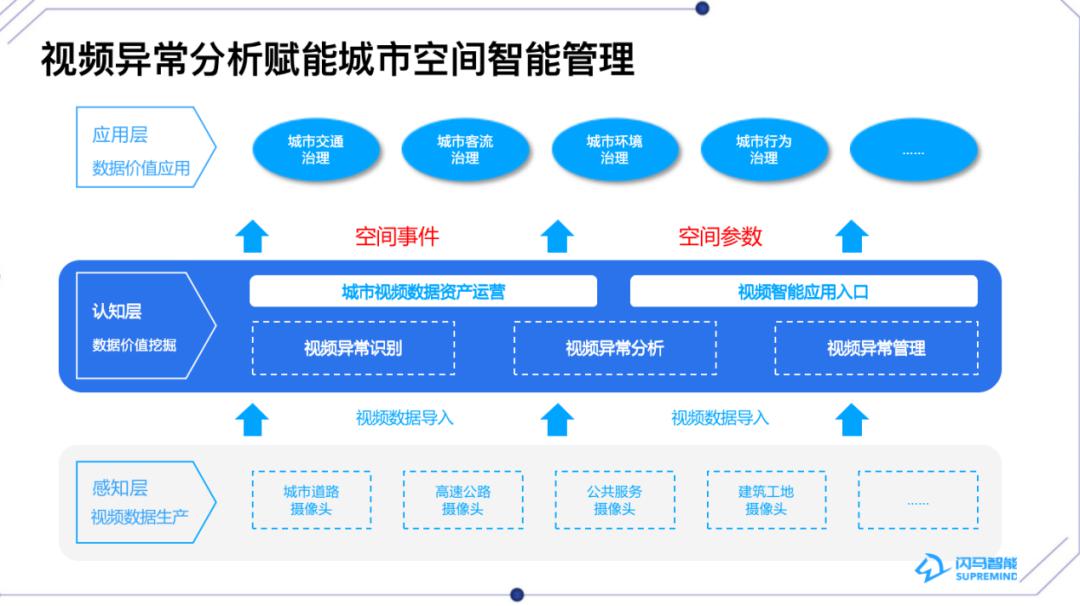 视频异常分析赋能城市空间智能管理

应用层
数据价值应用

城市交通治理

城市客流治理

城市环境治理

城市行为治理

......

空间事件

空间参数

认知层
数据价值挖掘

城市视频数据资产运营

视频智能应用入口

视频异常识别

视频异常分析

视频异常管理

视频数据导入

视频数据导入

感知层
视频数据生产

城市道路摄像头

高速公路摄像头

公共服务摄像头

建筑工地摄像头

......

闪马智能
SUPREMIND